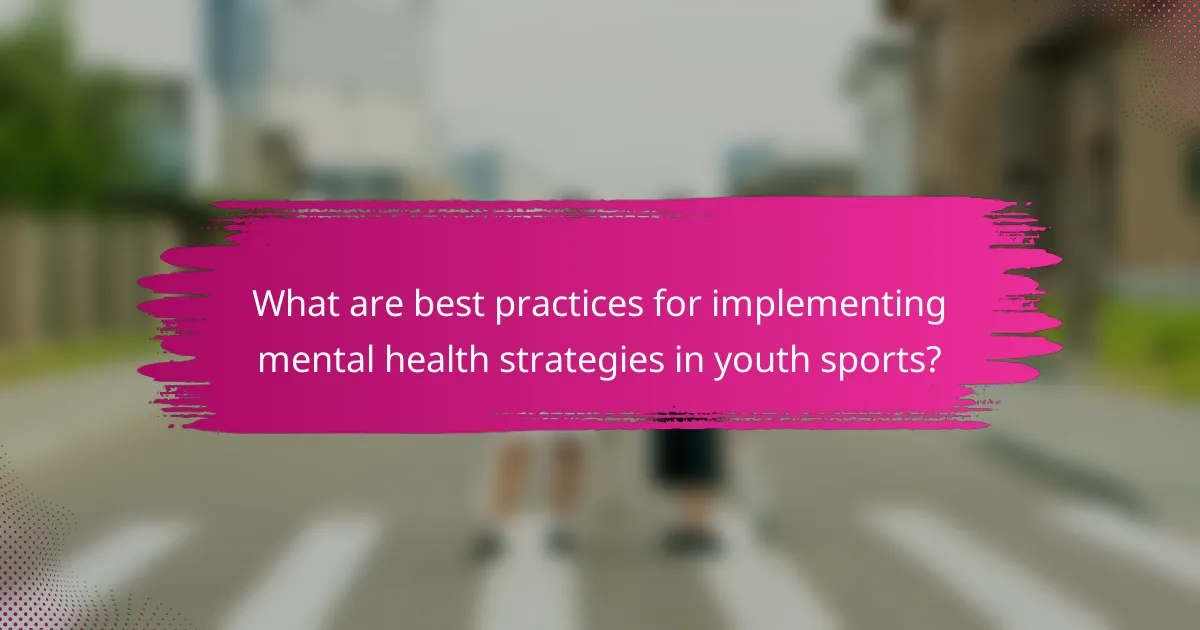 What are best practices for implementing mental health strategies in youth sports?